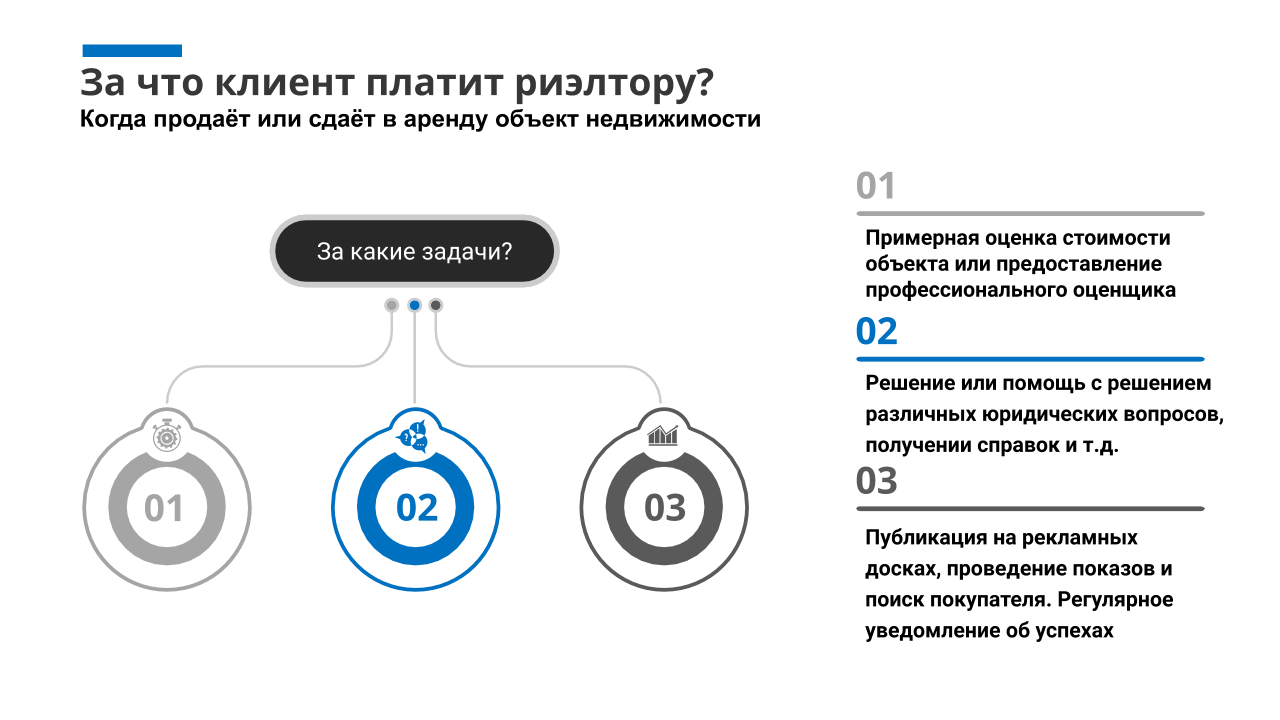 За что клиент платит риэлтору?
Когда продаёт или сдаёт в аренду объект недвижимости

За какие задачи?

01

02

03

01

Примерная оценка стоимости объекта или предоставление профессионального оценщика

02

Решение или помощь с решением различных юридических вопросов, получении справок и т.д.

03

Публикация на рекламных досках, проведение показов и поиск покупателя. Регулярное уведомление об успехах